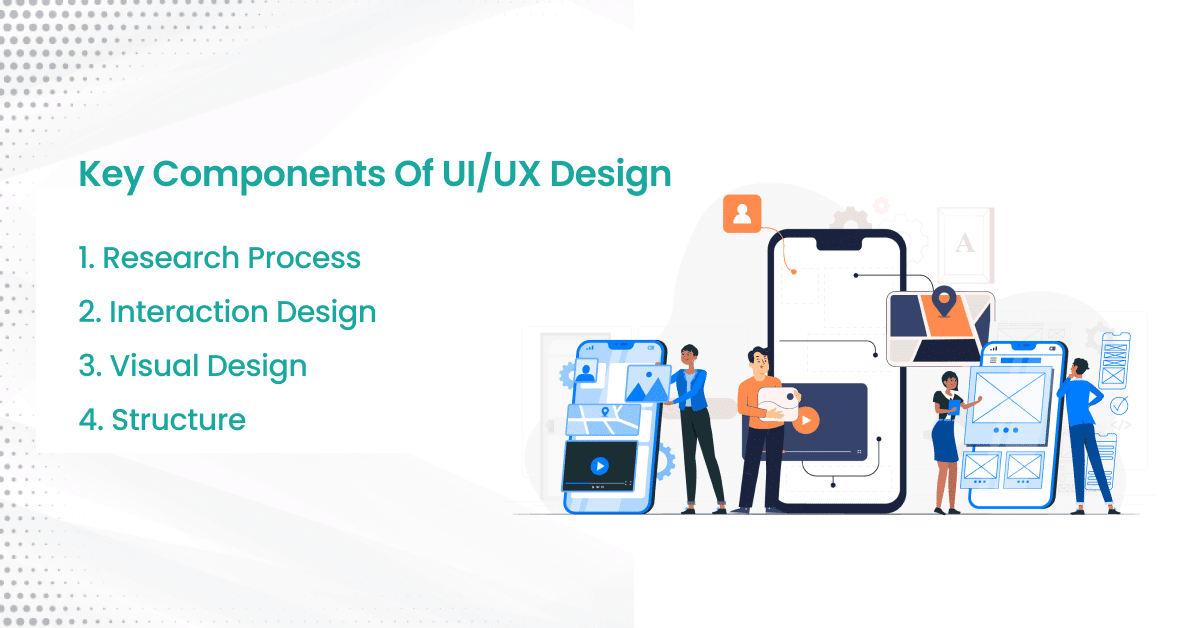 Key Components Of UI/UX Design

1. Research Process

2. Interaction Design

3. Visual Design

4. Structure

A